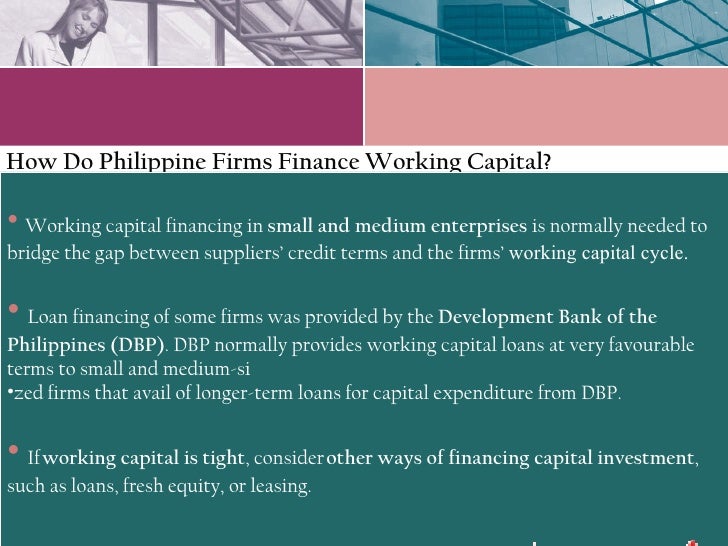 How Do Philippine Firms Finance Working Capital?

• Working capital financing in small and medium enterprises is normally needed to bridge the gap between suppliers' credit terms and the firms' working capital cycle.

• Loan financing of some firms was provided by the Development Bank of the Philippines (DBP). DBP normally provides working capital loans at very favourable terms to small and medium-si
•zed firms that avail of longer-term loans for capital expenditure from DBP.

• If working capital is tight, consider other ways of financing capital investment, such as loans, fresh equity, or leasing.